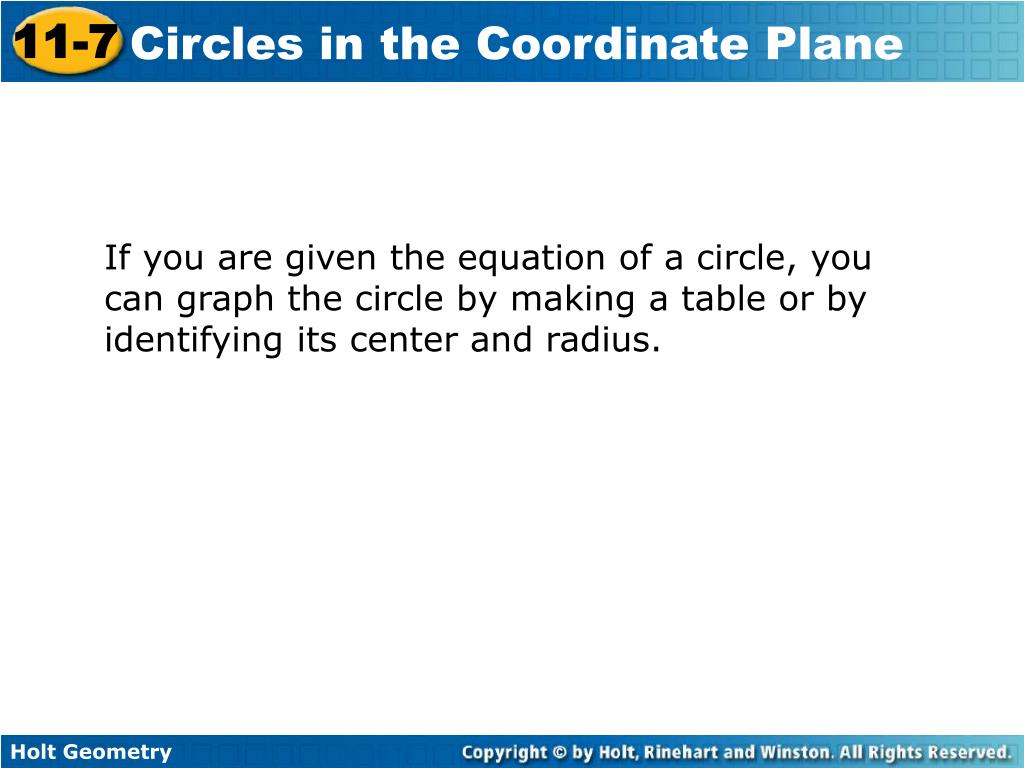 11-7 Circles in the Coordinate Plane

If you are given the equation of a circle, you can graph the circle by making a table or by identifying its center and radius.

Holt Geometry

Copyright © by Holt, Rinehart and Winston. All Rights Reserved.